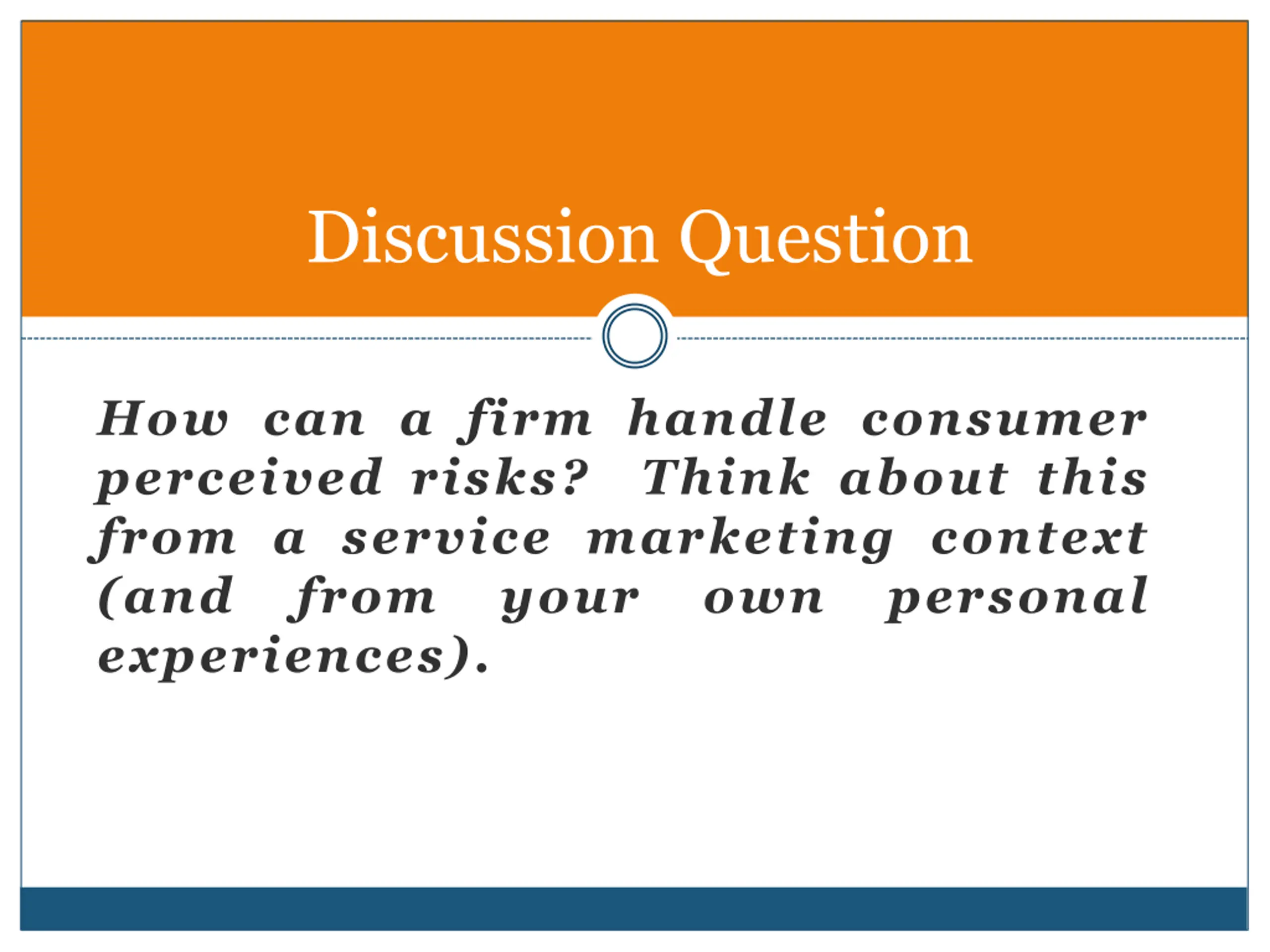 Discussion Question

How can a firm handle consumer perceived risks? Think about this from a service marketing context (and from your own personal experiences).